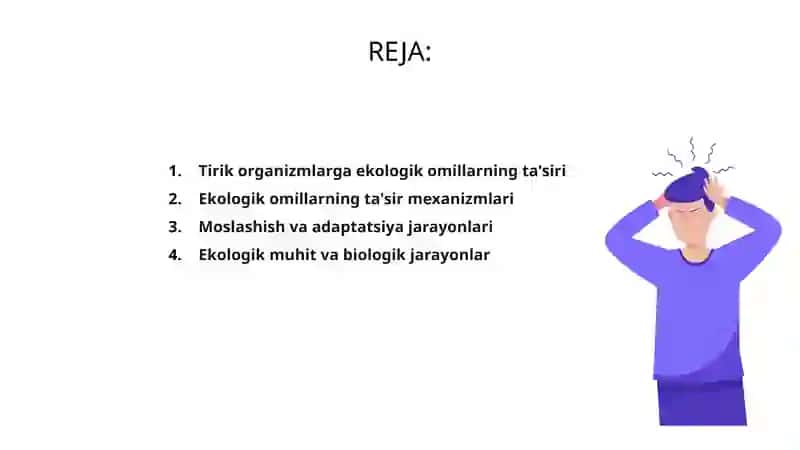 REJA:

1. Tirik organizmlarga ekologik omillarning ta'siri
2. Ekologik omillarning ta'sir mexanizmlari
3. Moslashish va adaptatsiya jarayonlari
4. Ekologik muhit va biologik jarayonlar